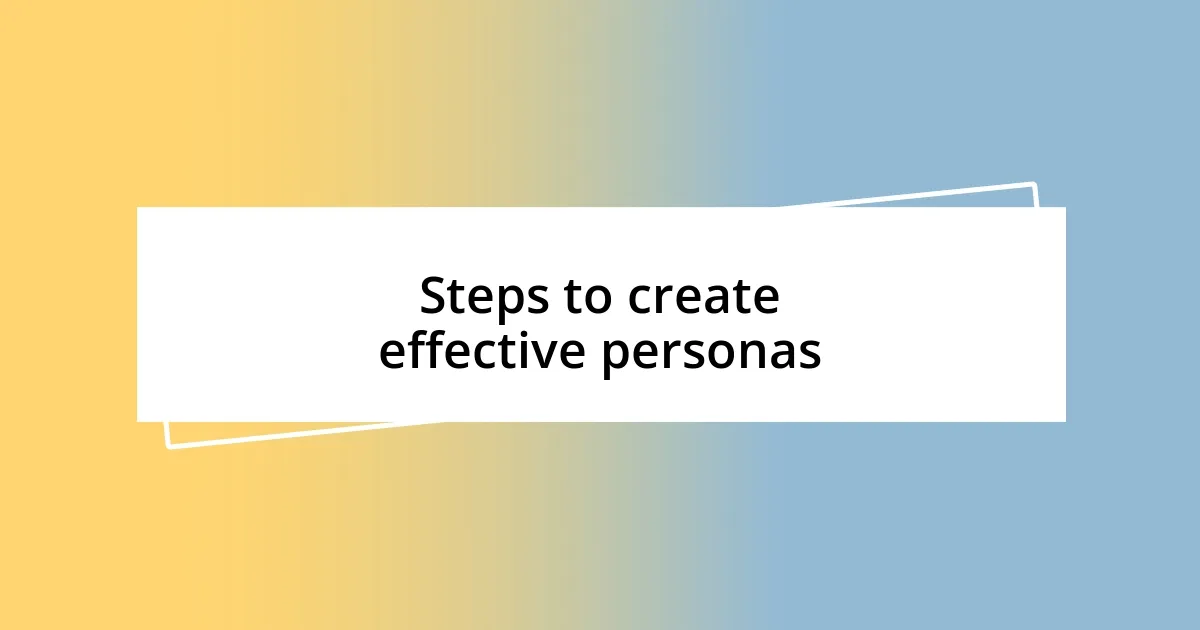 Steps to create effective personas